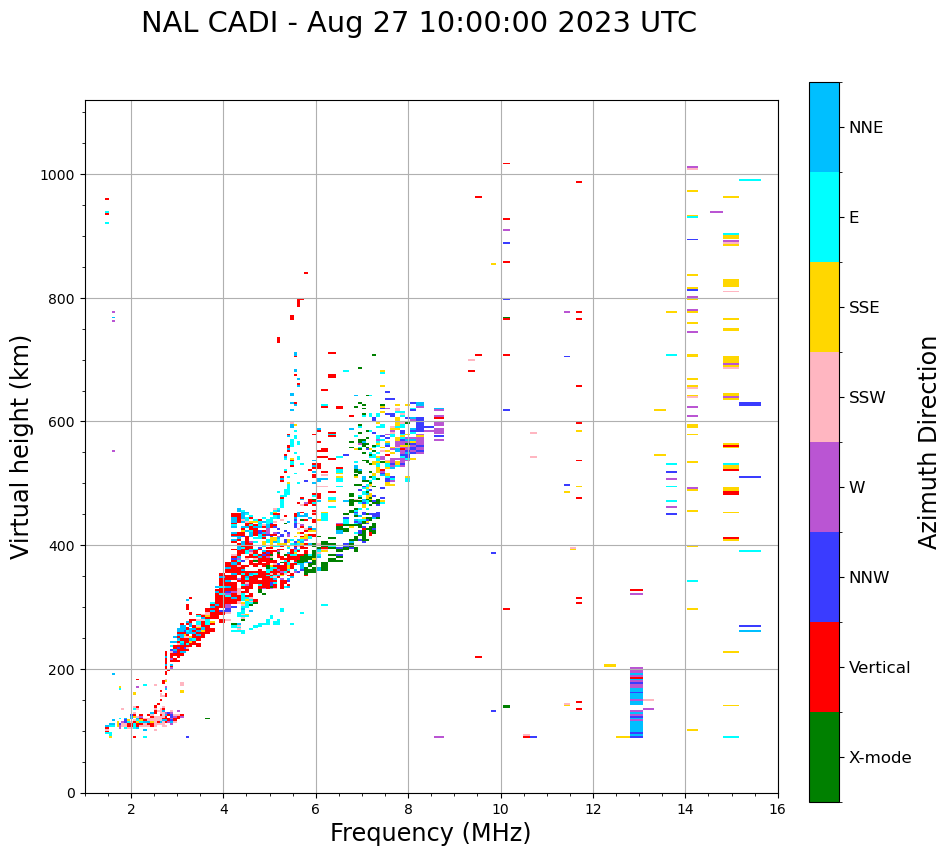 NAL CADI - Aug 27 10:00:00 2023 UTC

Virtual height (km)

1000
800
600
400
200
0

2
4
6
8
10
12
14
16

Frequency (MHz)

NNE
E
SSE
SSW
W
NNW
Vertical
X-mode

Azimuth Direction